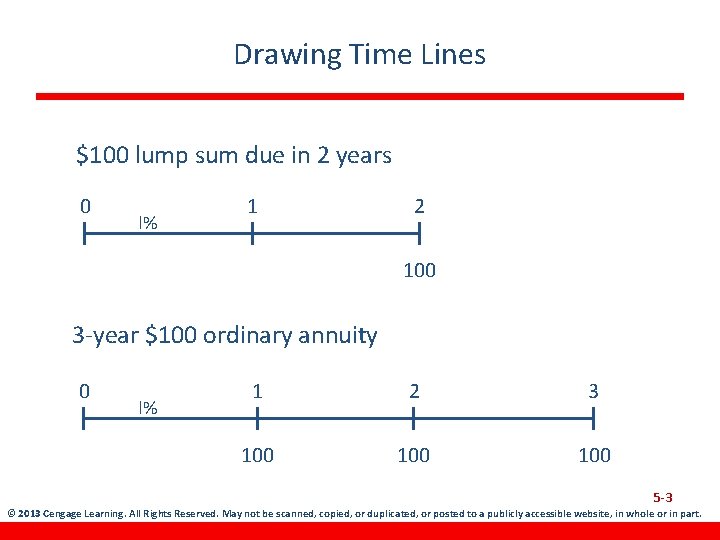 Drawing Time Lines

\$100 lump sum due in 2 years

0 1 2

I%

100

3-year \$100 ordinary annuity

0 1 2 3

I%

100 100 100

5-3

© 2013 Cengage Learning. All Rights Reserved. May not be scanned, copied, or duplicated, or posted to a publicly accessible website, in whole or in part.